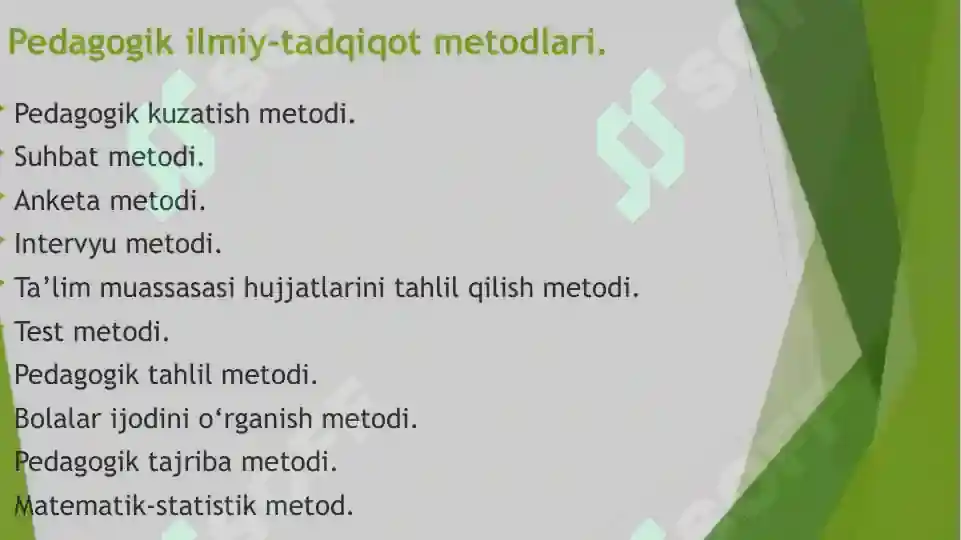 Pedagogik ilmiy-tadqiqot metodlari.

Pedagogik kuzatish metodi.
Suhbat metodi.
Anketa metodi.
Intervyu metodi.
Ta’lim muassasasi hujjatlarini tahlil qilish metodi.
Test metodi.
Pedagogik tahlil metodi.
Bolalar ijodini o‘rganish metodi.
Pedagogik tajriba metodi.
Matematik-statistik metod.